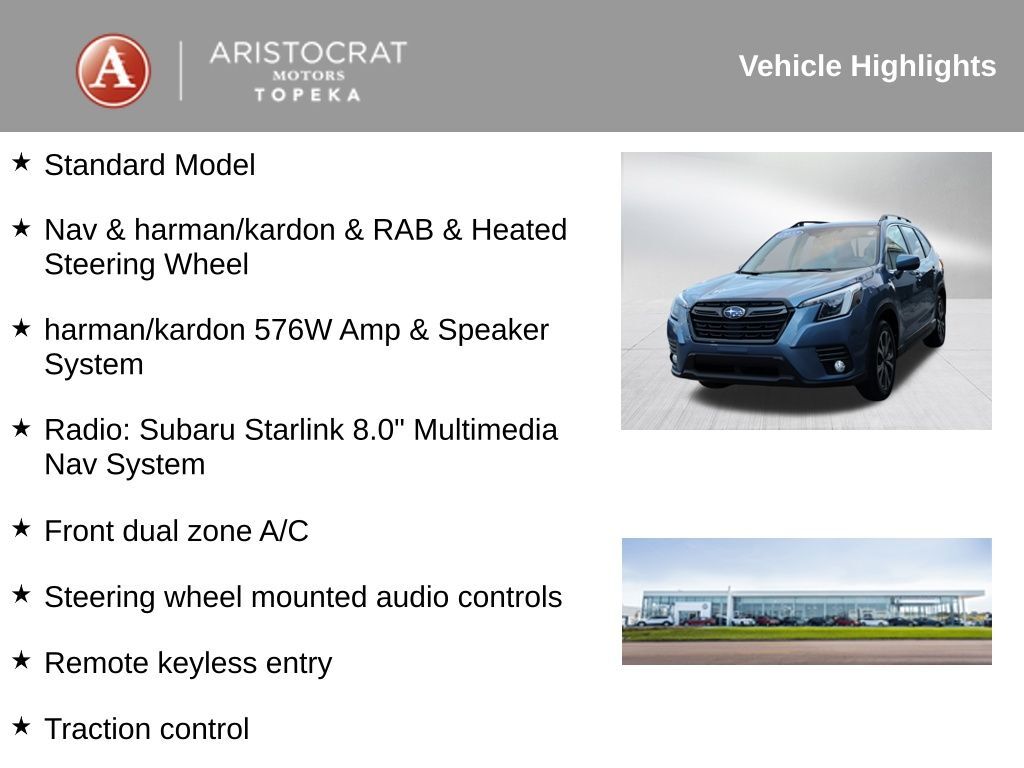 A
ARISTOCRAT
MOTORS
TOPEKA

Vehicle Highlights

★ Standard Model

★ Nav & harman/kardon & RAB & Heated Steering Wheel

★ harman/kardon 576W Amp & Speaker System

★ Radio: Subaru Starlink 8.0" Multimedia Nav System

★ Front dual zone A/C

★ Steering wheel mounted audio controls

★ Remote keyless entry

★ Traction control